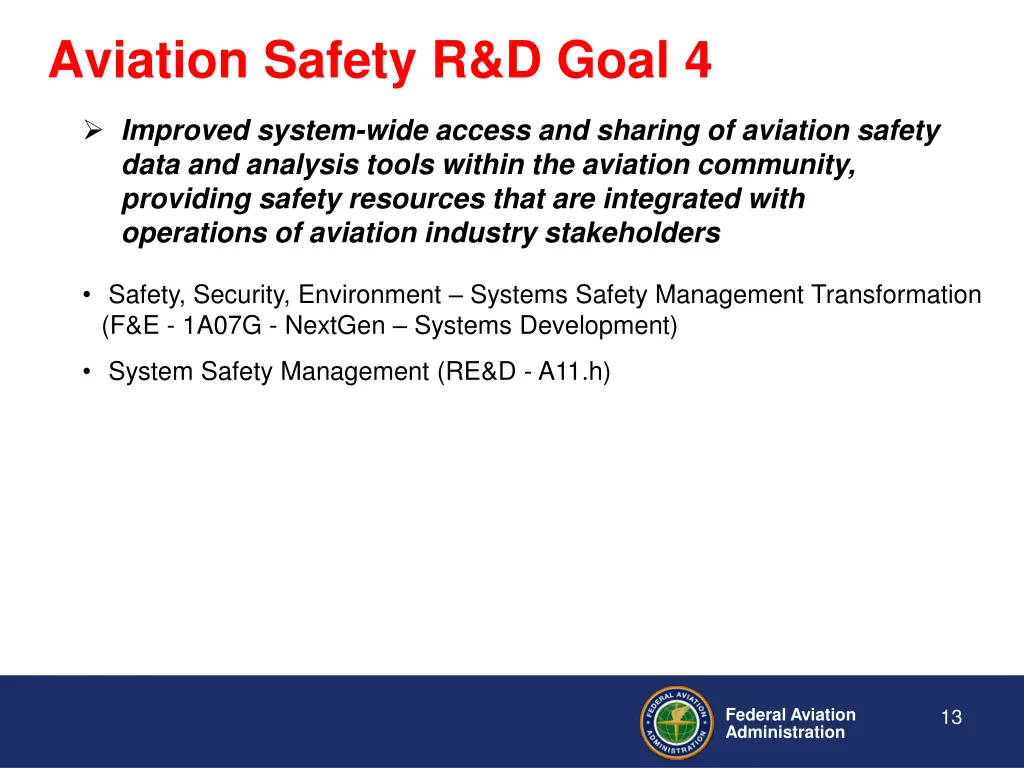 Aviation Safety R&D Goal 4

➢ Improved system-wide access and sharing of aviation safety data and analysis tools within the aviation community, providing safety resources that are integrated with operations of aviation industry stakeholders

• Safety, Security, Environment – Systems Safety Management Transformation (F&E - 1A07G - NextGen – Systems Development)

• System Safety Management (RE&D - A11.h)

FEDERAL AVIATION ADMINISTRATION

Federal Aviation Administration

13